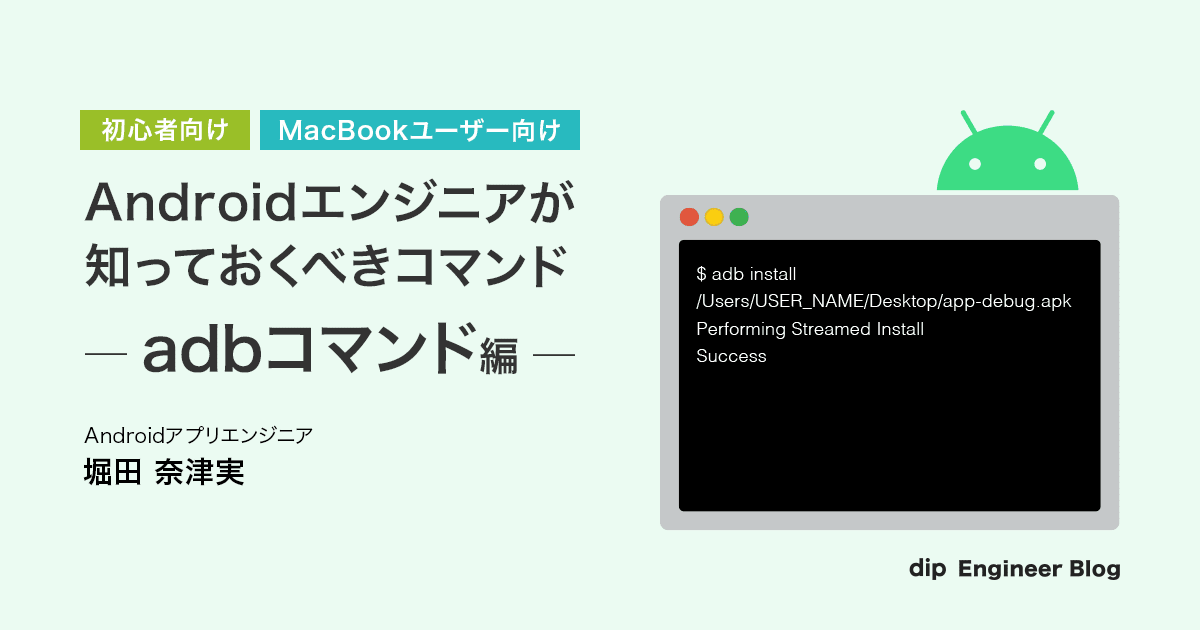 初心者向け MacBookユーザー向け

Androidエンジニアが知っておくべきコマンド

— adbコマンド編 —

Androidアプリエンジニア
堀田 奈津実

$ adb install /Users/USER_NAME/Desktop/app-debug.apk
Performing Streamed Install
Success

dip Engineer Blog